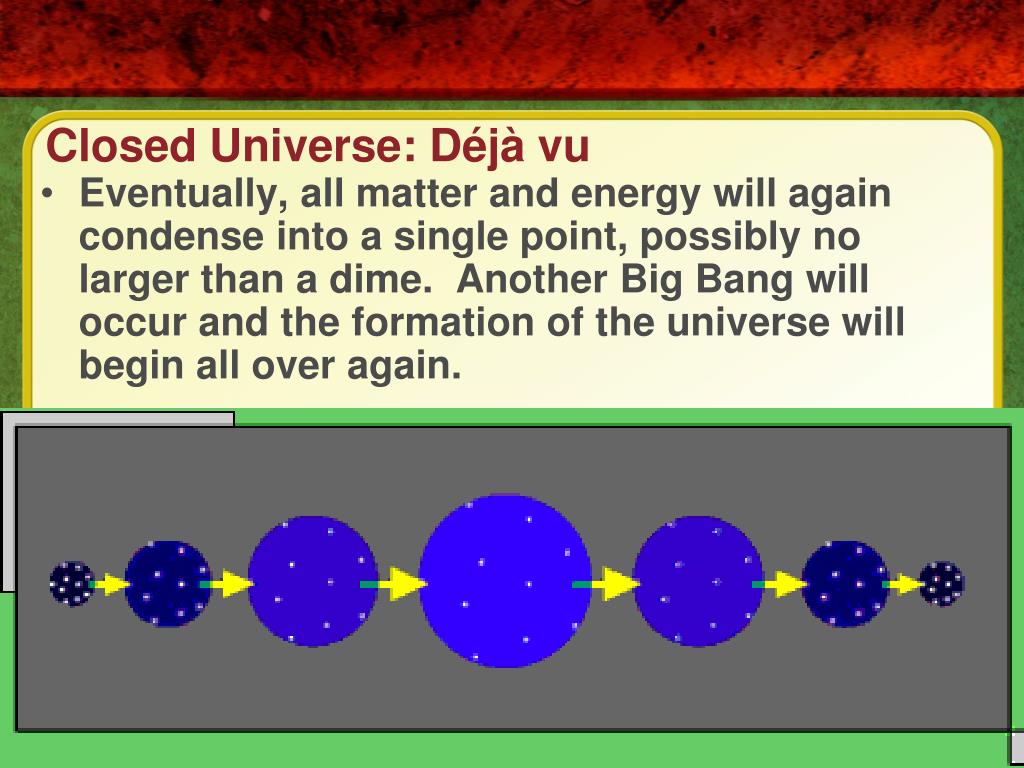 Closed Universe: Déjà vu

• Eventually, all matter and energy will again condense into a single point, possibly no larger than a dime. Another Big Bang will occur and the formation of the universe will begin all over again.